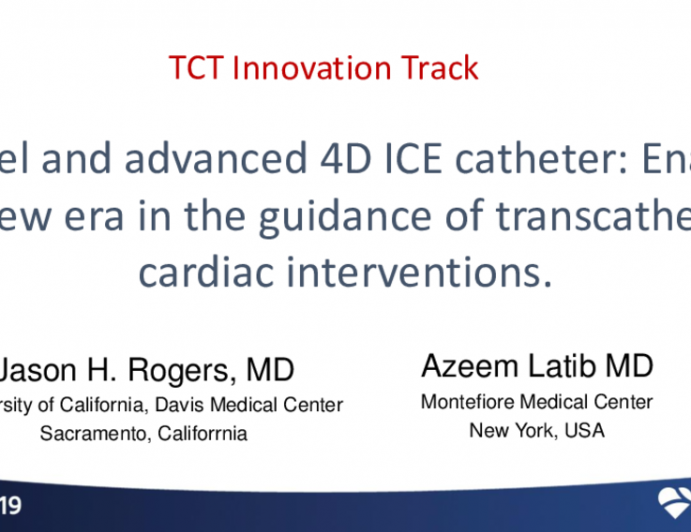 TCT Innovation Track

el and advanced 4D ICE catheter: Ena ew era in the guidance of transcathe cardiac interventions.

Jason H. Rogers, MD
rsity of California, Davis Medical Center
Sacramento, Califorrnia

Azeem Latib MD
Montefiore Medical Center
New York, USA

19